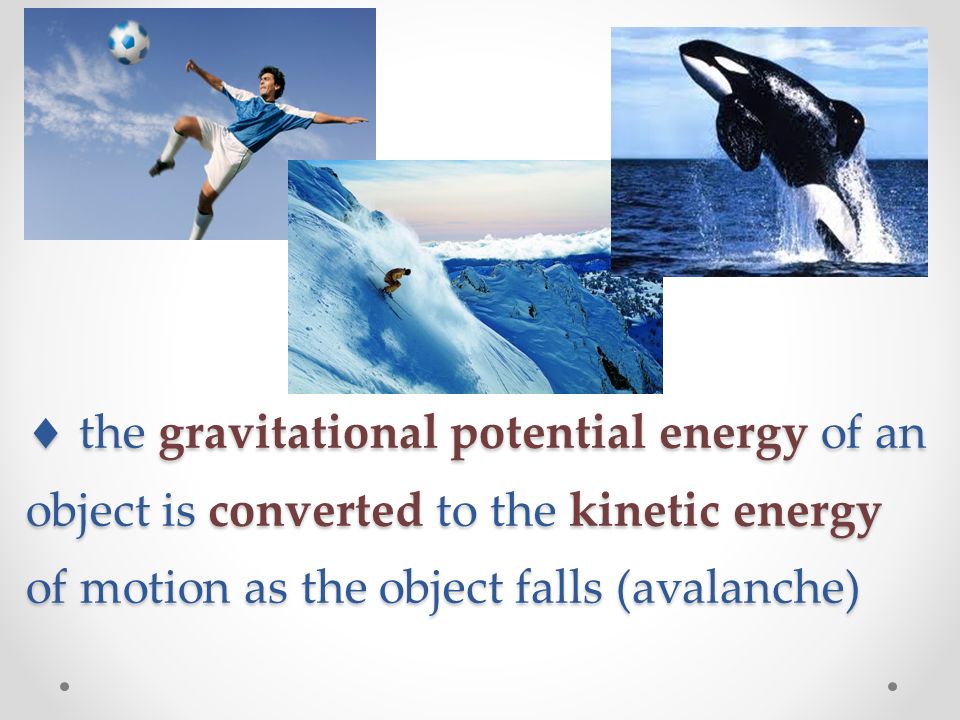 ♦ the gravitational potential energy of an object is converted to the kinetic energy of motion as the object falls (avalanche)